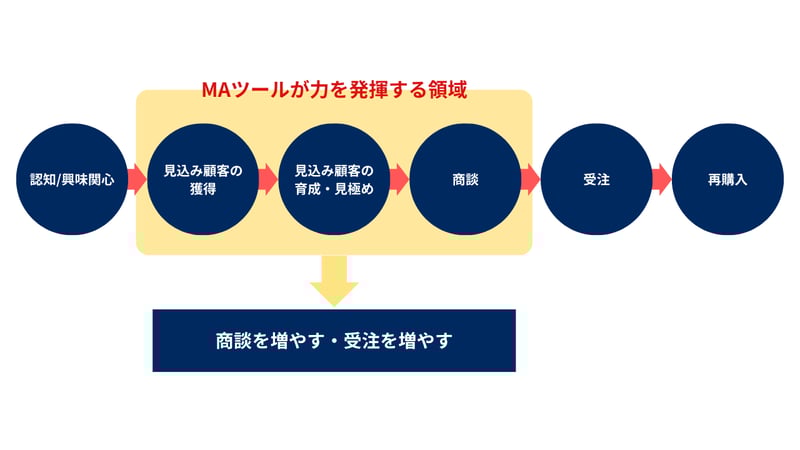 MAツールが力を発揮する領域

認知/興味関心

見込み顧客の獲得

見込み顧客の育成・見極め

商談

受注

再購入

商談を増やす・受注を増やす